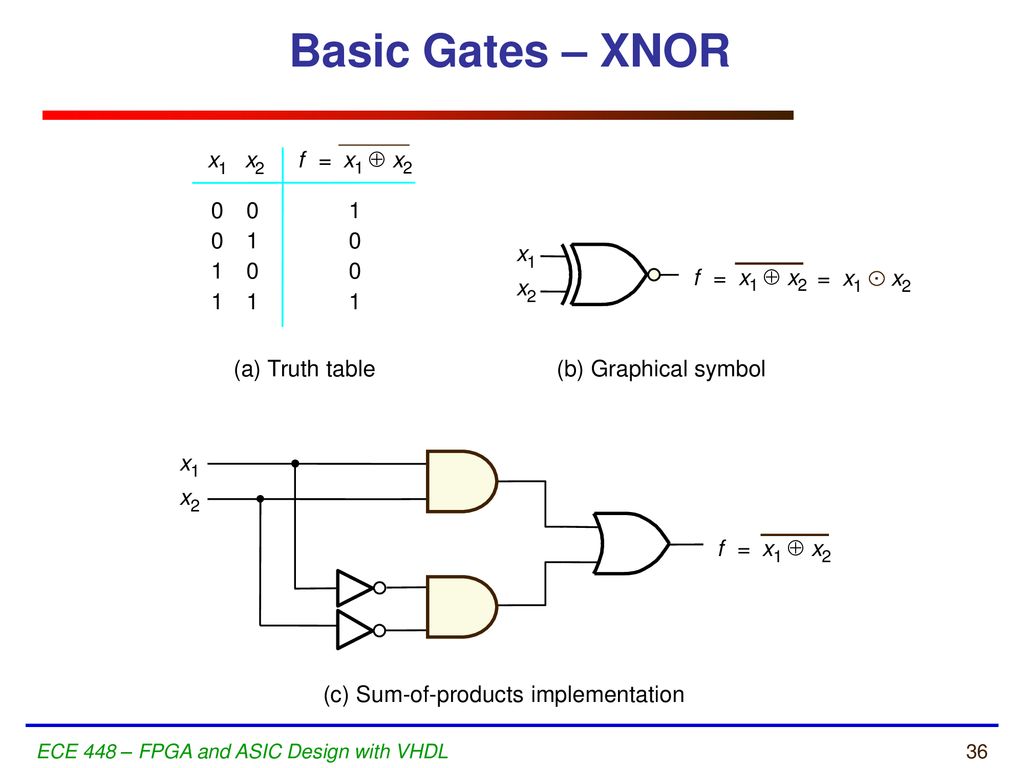 Basic Gates – XNOR

| $x_1$ | $x_2$ | $f = \overline{x_1 \oplus x_2}$ |
|---|---|---|
| 0 | 0 | 1 |
| 0 | 1 | 0 |
| 1 | 0 | 0 |
| 1 | 1 | 1 |

(a) Truth table

$x_1$
$x_2$
$f = \overline{x_1 \oplus x_2} = x_1 \odot x_2$

(b) Graphical symbol

$x_1$
$x_2$
$f = \overline{x_1 \oplus x_2}$

(c) Sum-of-products implementation

ECE 448 – FPGA and ASIC Design with VHDL

36